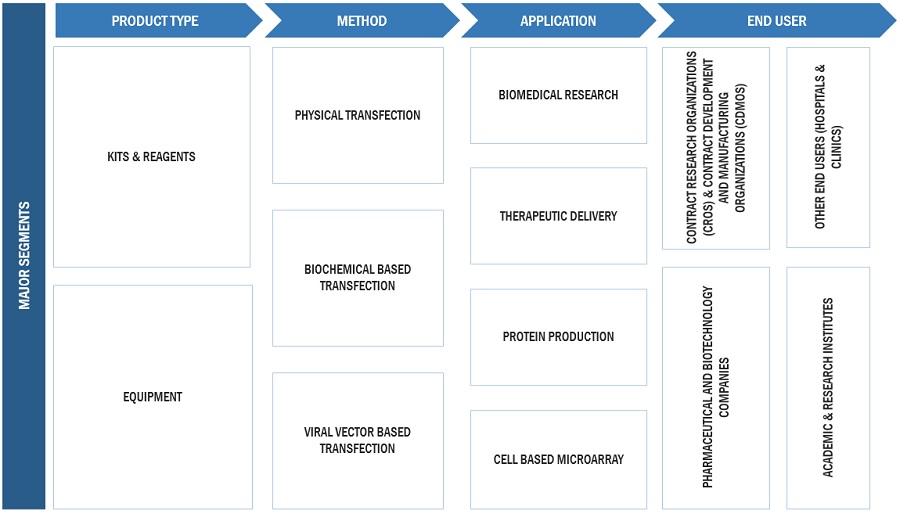 MAJOR SEGMENTS

PRODUCT TYPE

KITS & REAGENTS

EQUIPMENT

METHOD

PHYSICAL TRANSFECTION

BIOCHEMICAL BASED TRANSFECTION

VIRAL VECTOR BASED TRANSFECTION

APPLICATION

BIOMEDICAL RESEARCH

THERAPEUTIC DELIVERY

PROTEIN PRODUCTION

CELL BASED MICROARRAY

END USER

CONTRACT RESEARCH ORGANIZATIONS (CROS) & CONTRACT DEVELOPMENT AND MANUFACTURING ORGANIZATIONS (CDMOS)

OTHER END USERS (HOSPITALS & CLINICS)

PHARMACEUTICAL AND BIOTECHNOLOGY COMPANIES

ACADEMIC & RESEARCH INSTITUTES